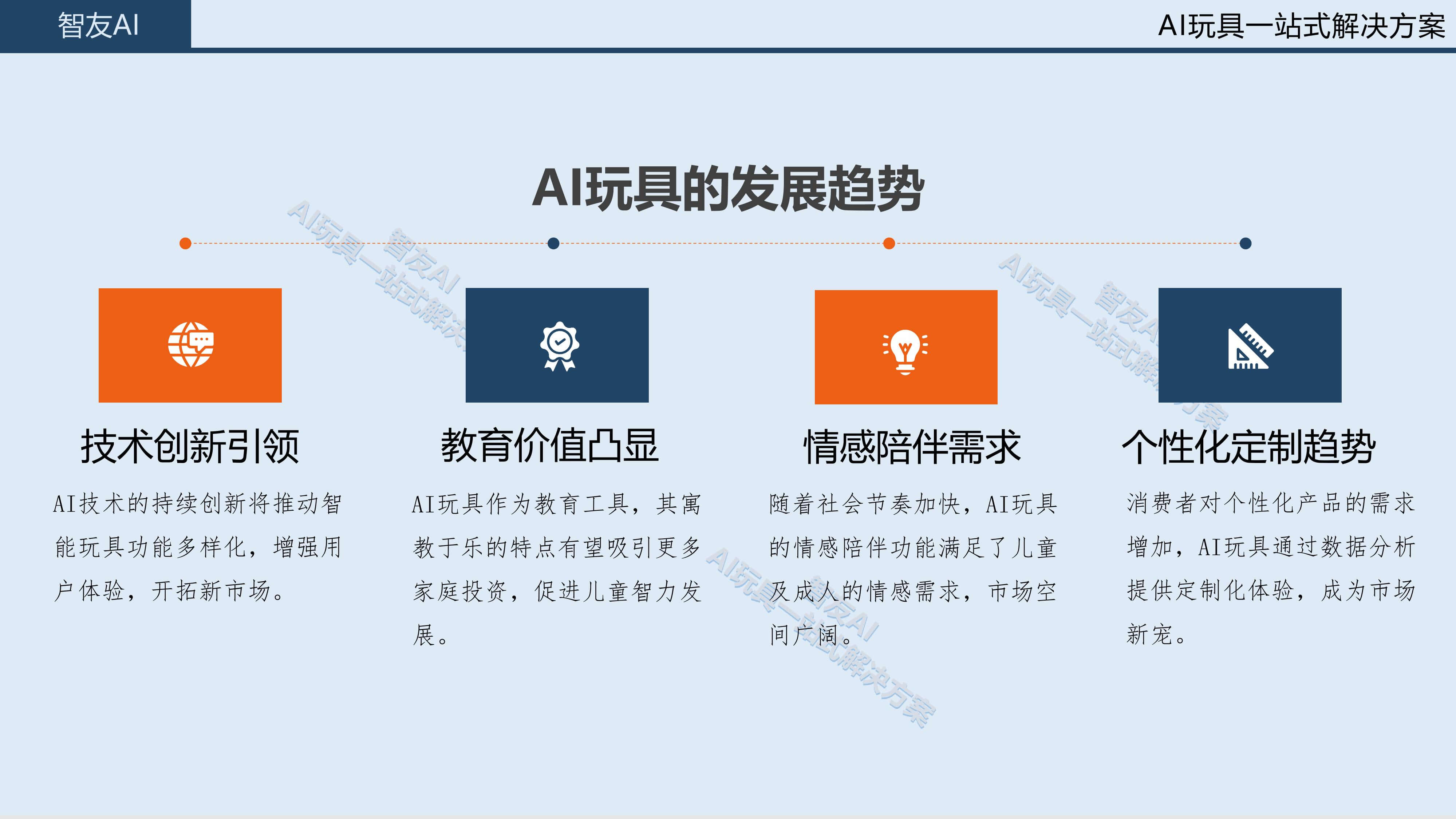 智友AI

AI玩具一站式解决方案

AI玩具的发展趋势

技术创新引领

AI技术的持续创新将推动智能玩具功能多样化，增强用户体验，开拓新市场。

教育价值凸显

AI玩具作为教育工具，其寓教于乐的特点有望吸引更多家庭投资，促进儿童智力发展。

情感陪伴需求

随着社会节奏加快，AI玩具的情感陪伴功能满足了儿童及成人的情感需求，市场空间广阔。

个性化定制趋势

消费者对个性化产品的需求增加，AI玩具通过数据分析提供定制化体验，成为市场新宠。

AI玩具一站式解决方案 智友AI

AI玩具一站式解决方案 智友AI

AI玩具一站式解决方案 智友AI